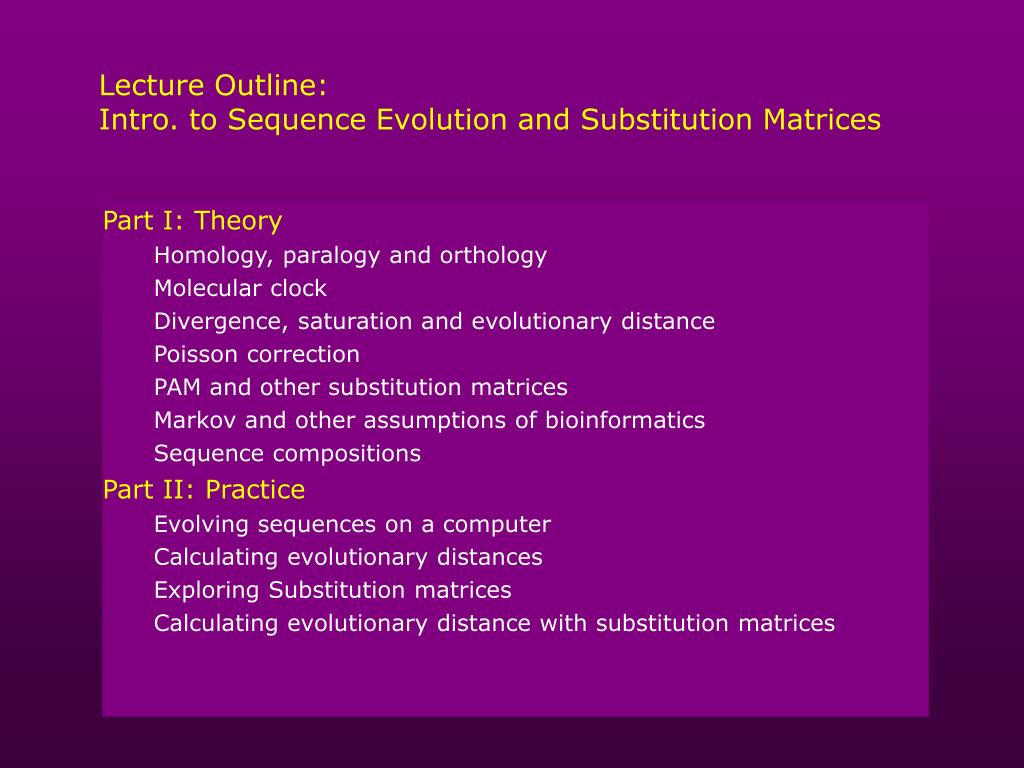 Lecture Outline:
Intro. to Sequence Evolution and Substitution Matrices

Part I: Theory
Homology, paralogy and orthology
Molecular clock
Divergence, saturation and evolutionary distance
Poisson correction
PAM and other substitution matrices
Markov and other assumptions of bioinformatics
Sequence compositions

Part II: Practice
Evolving sequences on a computer
Calculating evolutionary distances
Exploring Substitution matrices
Calculating evolutionary distance with substitution matrices